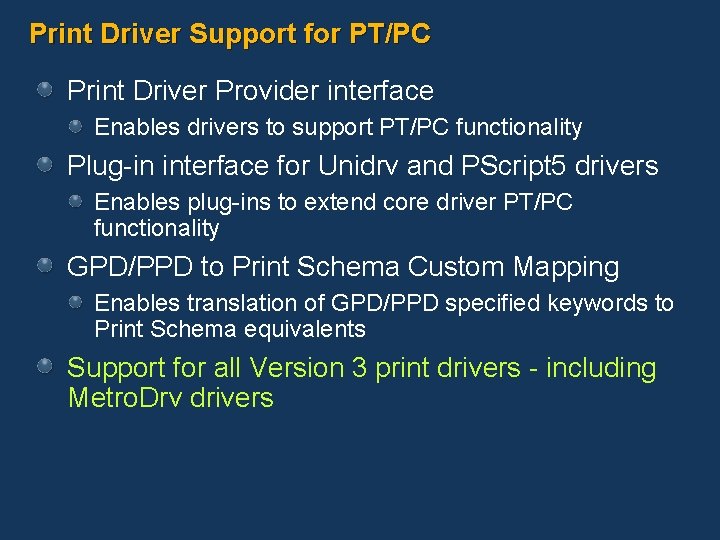 Print Driver Support for PT/PC

Print Driver Provider interface

Enables drivers to support PT/PC functionality

Plug-in interface for Unidrv and PScript5 drivers

Enables plug-ins to extend core driver PT/PC functionality

GPD/PPD to Print Schema Custom Mapping

Enables translation of GPD/PPD specified keywords to Print Schema equivalents

Support for all Version 3 print drivers - including MetroDrv drivers